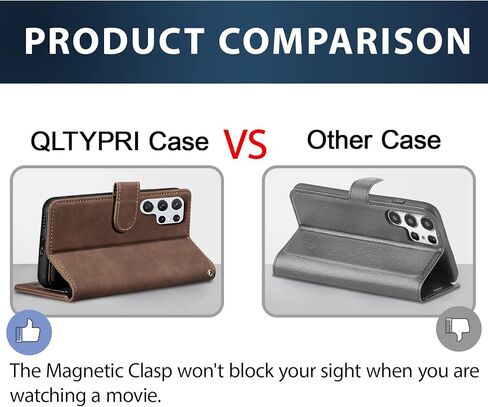 PRODUCT COMPARISON

QLTYPRI Case VS Other Case

The Magnetic Clasp won't block your sight when you are watching a movie.